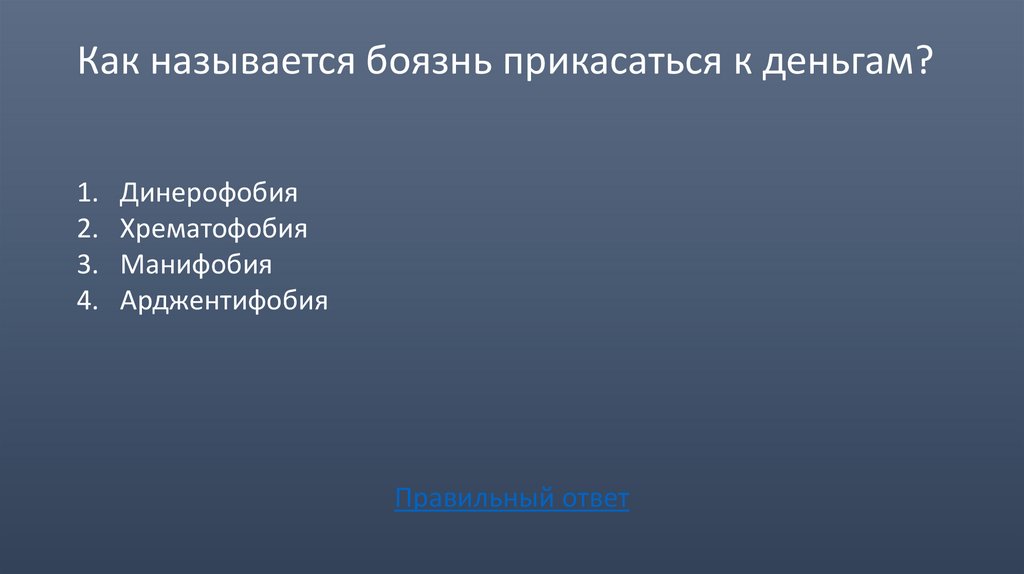 Как называется боязнь прикасаться к деньгам?

1. Динерофобия
2. Хрематофобия
3. Манифобия
4. Арджентифобия

Правильный ответ